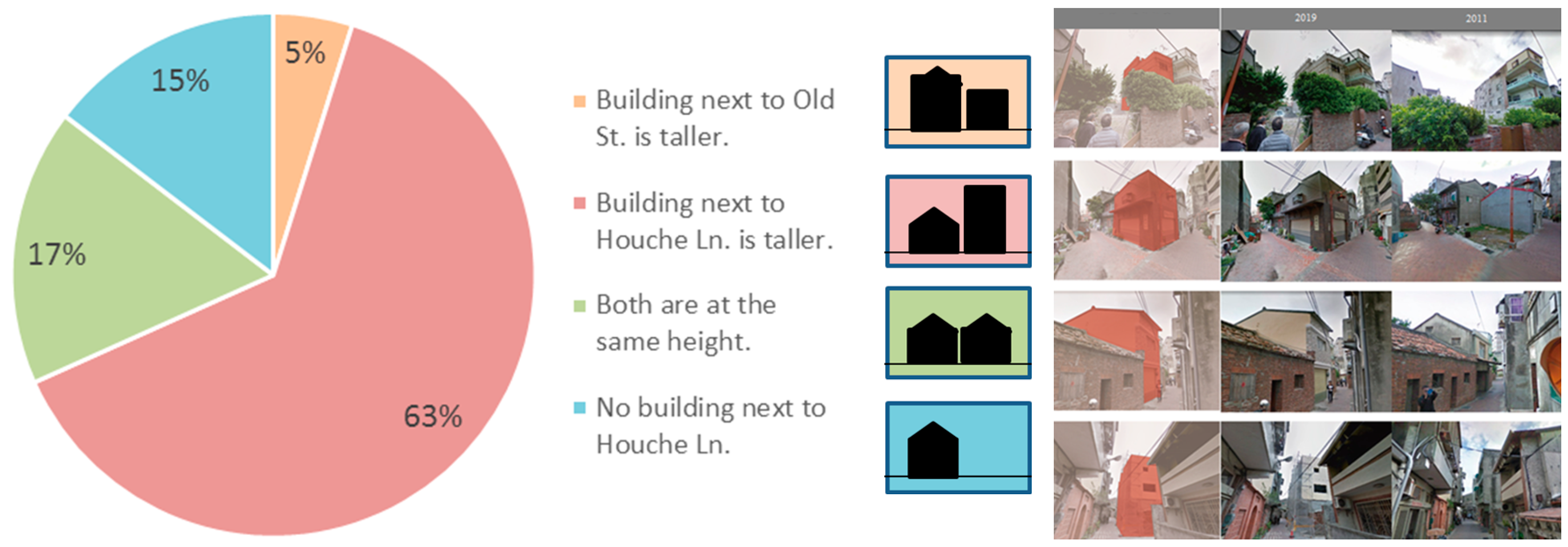 5%

15%

17%

63%

Building next to Old St. is taller.

Building next to Houche Ln. is taller.

Both are at the same height.

No building next to Houche Ln.

2019

2011